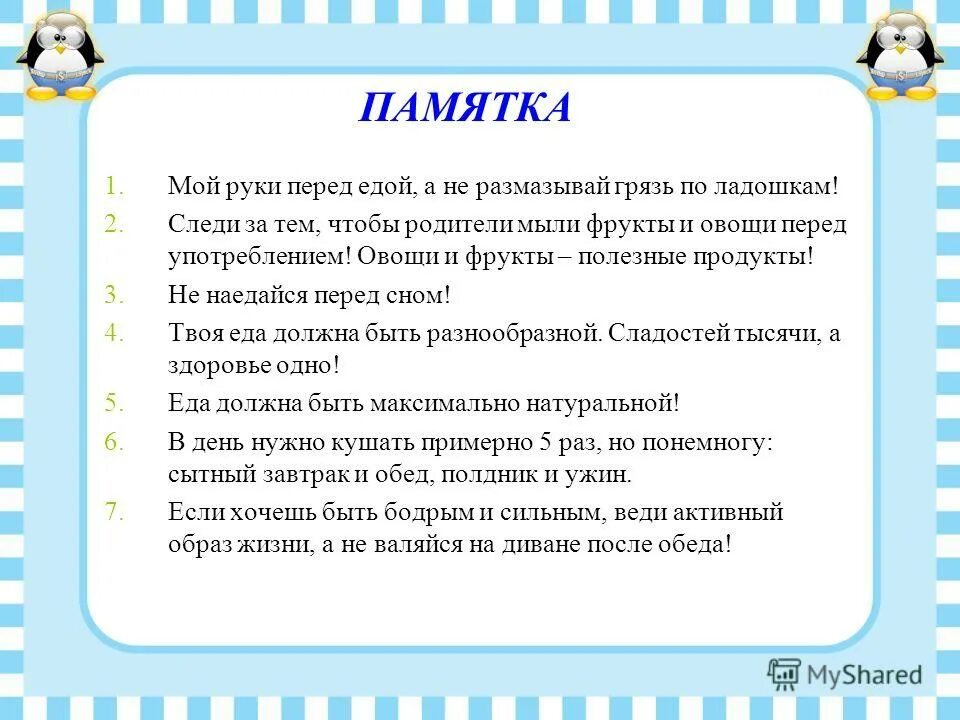 ПАМЯТКА

1. Мой руки перед едой, а не размазывай грязь по ладошкам!

2. Следи за тем, чтобы родители мыли фрукты и овощи перед употреблением! Овощи и фрукты – полезные продукты!

3. Не наедайся перед сном!

4. Твоя еда должна быть разнообразной. Сладостей тысячи, а здоровье одно!

5. Еда должна быть максимально натуральной!

6. В день нужно кушать примерно 5 раз, но понемногу: сытный завтрак и обед, полдник и ужин.

7. Если хочешь быть бодрым и сильным, веди активный образ жизни, а не валяйся на диване после обеда!

MyShared